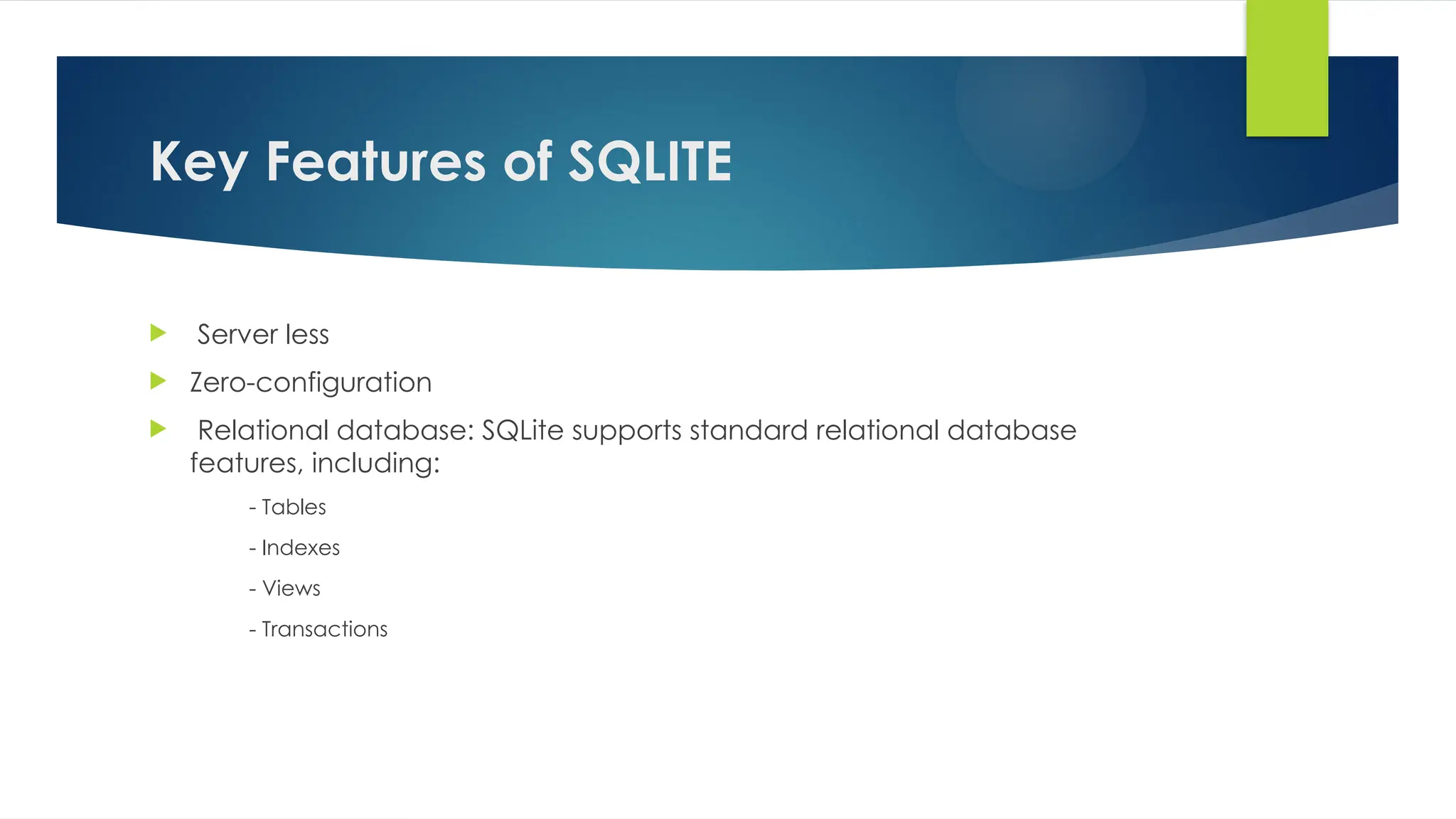 Key Features of SQLITE

Server less

Zero-configuration

Relational database: SQLite supports standard relational database features, including:

- Tables

- Indexes

- Views

- Transactions